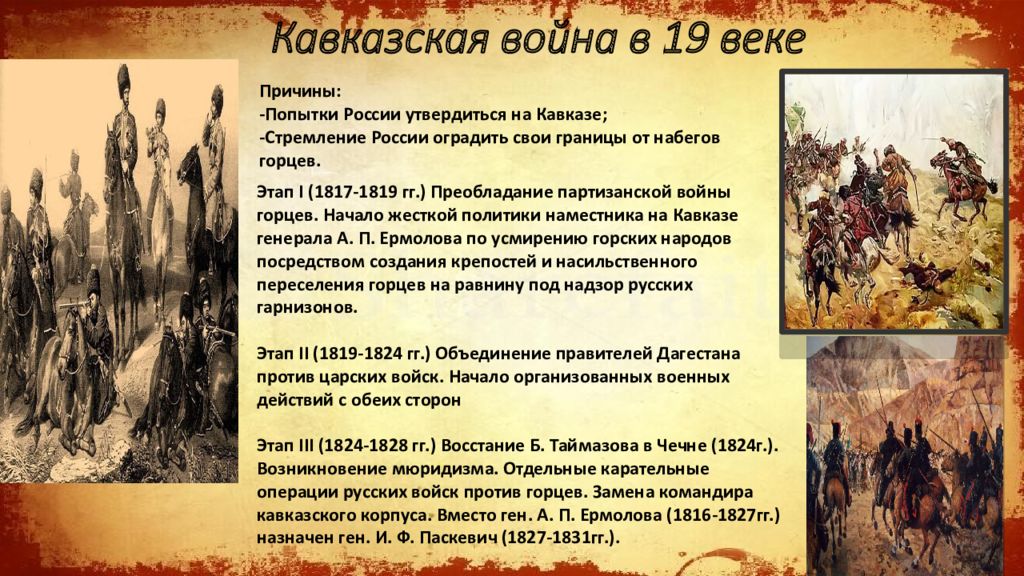 Кавказская война в 19 веке

Причины:
-Попытки России утвердиться на Кавказе;
-Стремление России оградить свои границы от набегов горцев.

Этап I (1817-1819 гг.) Преобладание партизанской войны горцев. Начало жесткой политики наместника на Кавказе генерала А. П. Ермолова по усмирению горских народов посредством создания крепостей и насильственного переселения горцев на равнину под надзор русских гарнизонов.

Этап II (1819-1824 гг.) Объединение правителей Дагестана против царских войск. Начало организованных военных действий с обеих сторон

Этап III (1824-1828 гг.) Восстание Б. Таймазова в Чечне (1824г.). Возникновение мюридизма. Отдельные карательные операции русских войск против горцев. Замена командира кавказского корпуса. Вместо ген. А. П. Ермолова (1816-1827гг.) назначен ген. И. Ф. Паскевич (1827-1831гг.).